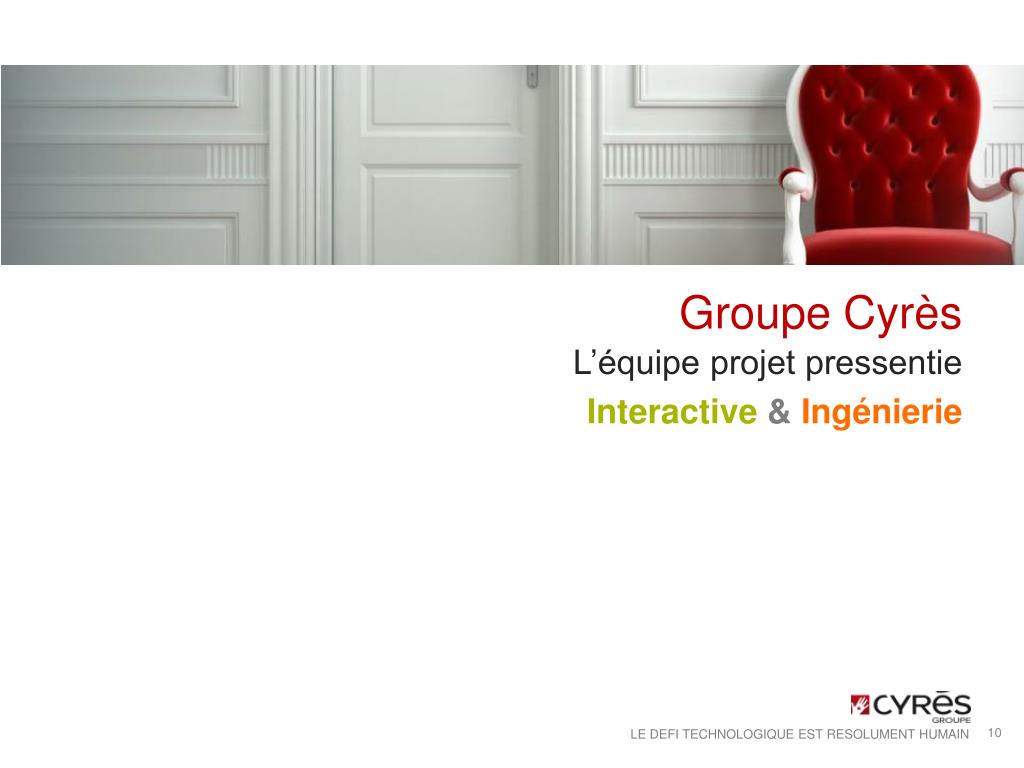 Groupe Cyrès
L'équipe projet pressentie
Interactive & Ingénierie

CYRĒS
GROUPE

LE DEFI TECHNOLOGIQUE EST RESOLUMENT HUMAIN 10